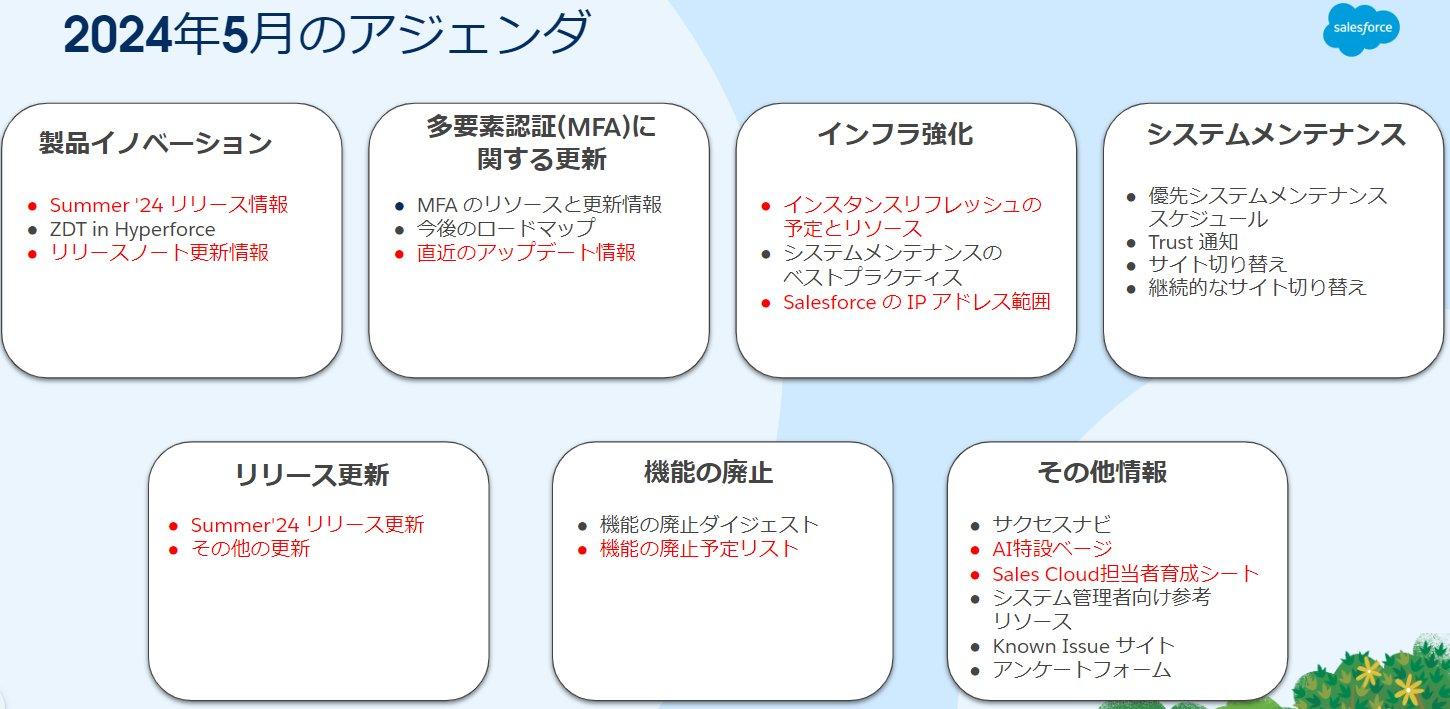 2024年5月のアジェンダ

salesforce

製品イノベーション

- Summer '24 リリース情報
- ZDT in Hyperforce
- リリースノート更新情報

多要素認証(MFA)に関する更新

- MFA のリソースと更新情報
- 今後のロードマップ
- 直近のアップデート情報

インフラ強化

- インスタンスリフレッシュの予定とリソース
- システムメンテナンスのベストプラクティス
- Salesforce の IP アドレス範囲

システムメンテナンス

- 優先システムメンテナンススケジュール
- Trust 通知
- サイト切り替え
- 継続的なサイト切り替え

リリース更新

- Summer'24 リリース更新
- その他の更新

機能の廃止

- 機能の廃止ダイジェスト
- 機能の廃止予定リスト

その他情報

- サクセスナビ
- AI特設ページ
- Sales Cloud担当者育成シート
- システム管理者向け参考リソース
- Known Issue サイト
- アンケートフォーム